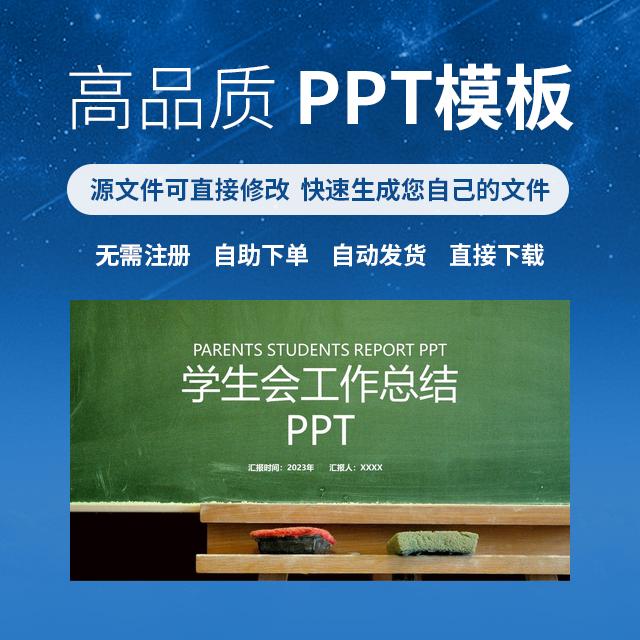 高品质 PPT模板

源文件可直接修改 快速生成您自己的文件

无需注册 自助下单 自动发货 直接下载

PARENTS STUDENTS REPORT PPT
学生会工作总结
PPT

汇报时间：2023年 汇报人：XXXX